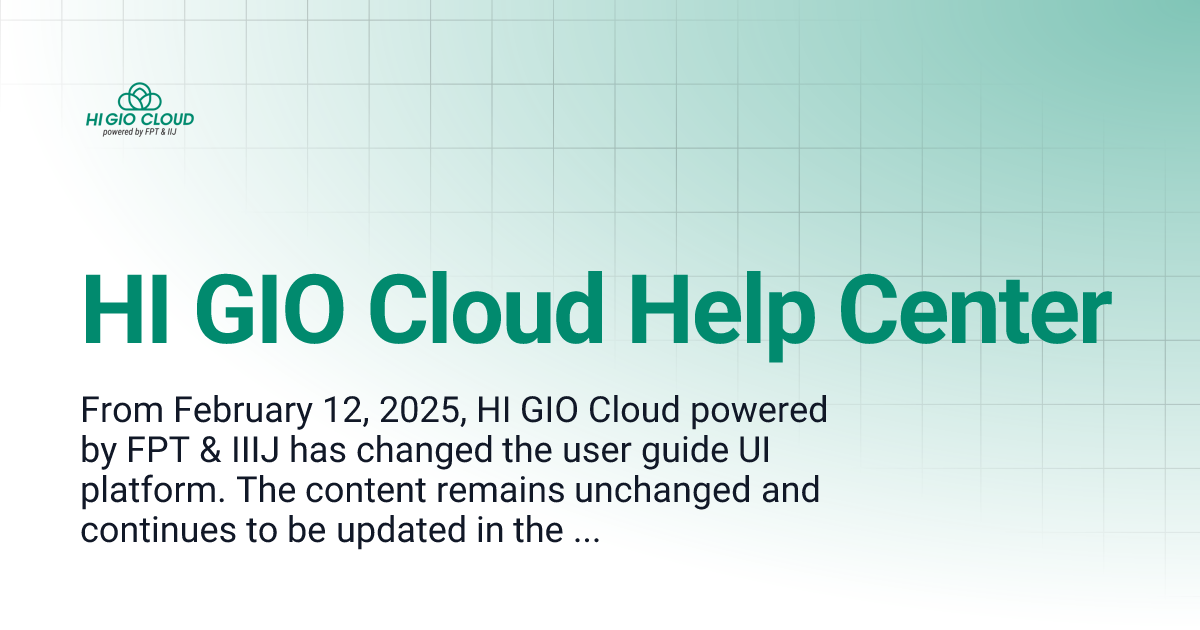 HI GIO CLOUD
powered by FPT & IIJ

HI GIO Cloud Help Center

From February 12, 2025, HI GIO Cloud powered by FPT & IIIJ has changed the user guide UI platform. The content remains unchanged and continues to be updated in the ...